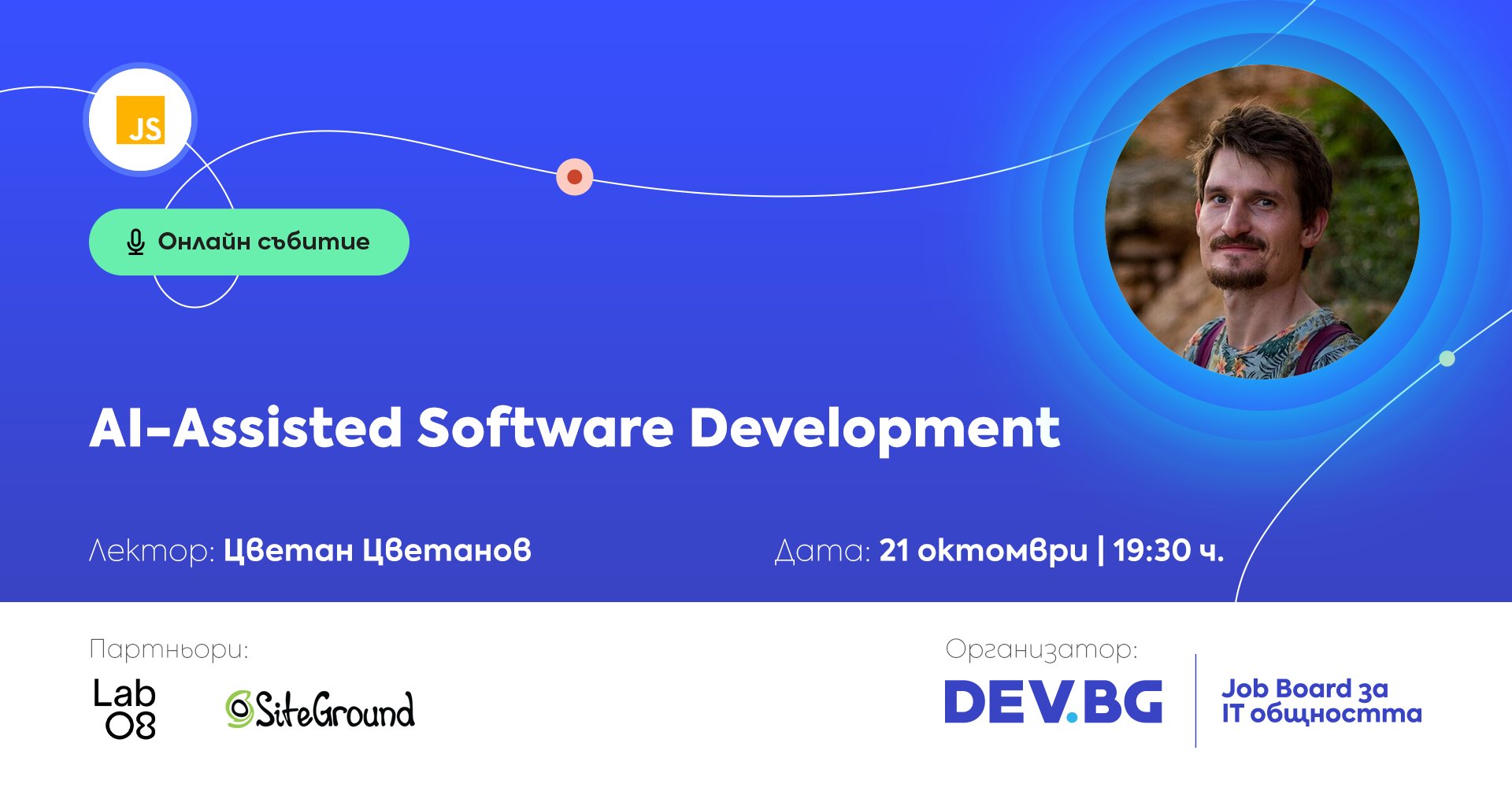 JS

Онлайн събитие

AI-Assisted Software Development

Лектор: Цветан Цветанов

Дата: 21 октомври | 19:30 ч.

Партньори:

Lab 08

SiteGround

Организатор:

DEV.BG

Job Board за IT общността